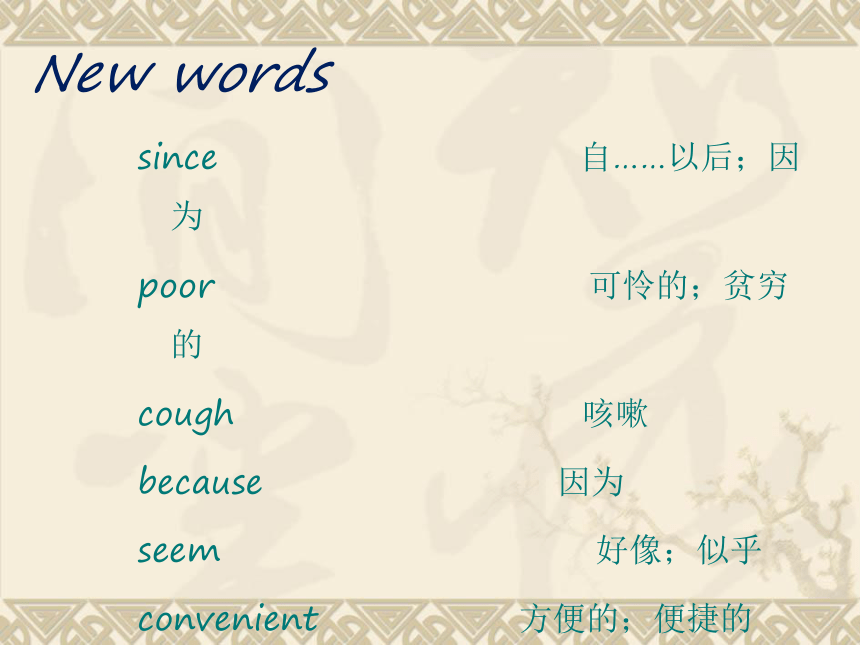 New words

since 自……以后；因为

poor 可怜的；贫穷的

cough 咳嗽

because 因为

seem 好像；似乎

convenient 方便的；便捷的